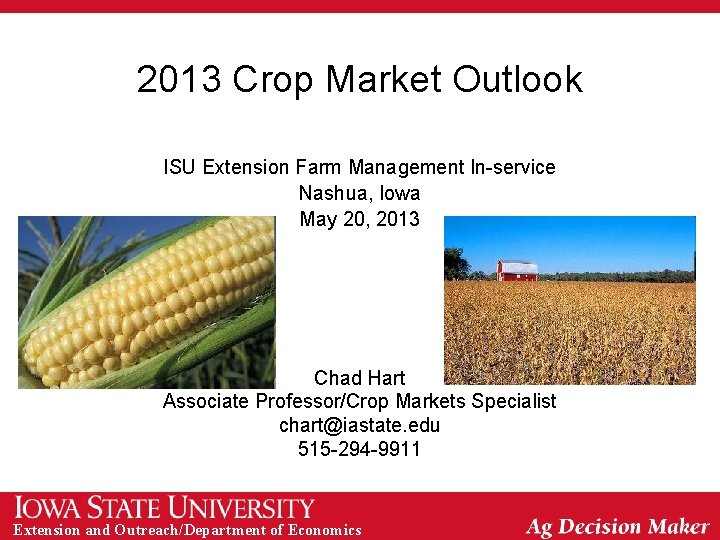 2013 Crop Market Outlook

ISU Extension Farm Management In-service
Nashua, Iowa
May 20, 2013

Chad Hart
Associate Professor/Crop Markets Specialist
chart@iastate.edu
515-294-9911

IOWA STATE UNIVERSITY
Extension and Outreach/Department of Economics

Ag Decision Maker